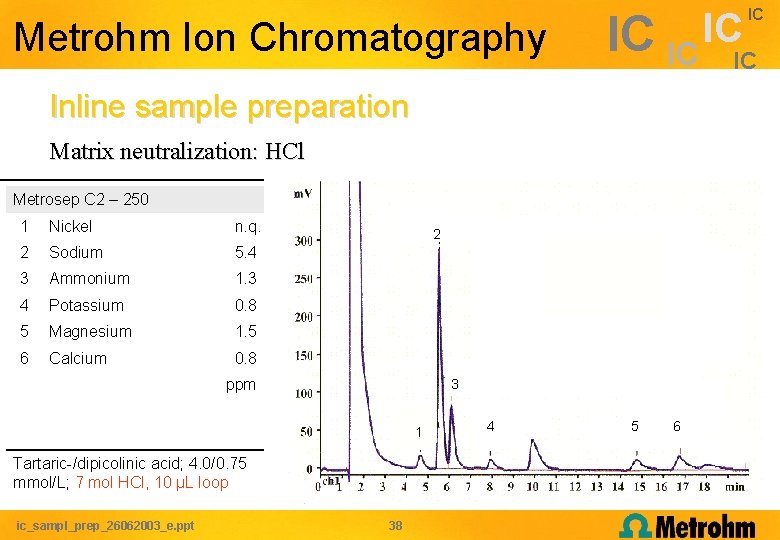 Metrohm Ion Chromatography

IC IC IC IC IC

Inline sample preparation

Matrix neutralization: HCl

| Metrosep C2 – 250 | | |
|---|---|---|
| 1 | Nickel | n.q. |
| 2 | Sodium | 5.4 |
| 3 | Ammonium | 1.3 |
| 4 | Potassium | 0.8 |
| 5 | Magnesium | 1.5 |
| 6 | Calcium | 0.8 |
| | | ppm |

Tartaric-/dipicolinic acid; 4.0/0.75 mmol/L; 7 mol HCl, 10 µL loop

mV
300
250
200
150
100
50
0
2
3
1
4
5
6
0 ch1 1 2 3 4 5 6 7 8 9 10 11 12 13 14 15 16 17 18 min

ic_sampl_prep_26062003_e.ppt

38

Metrohm